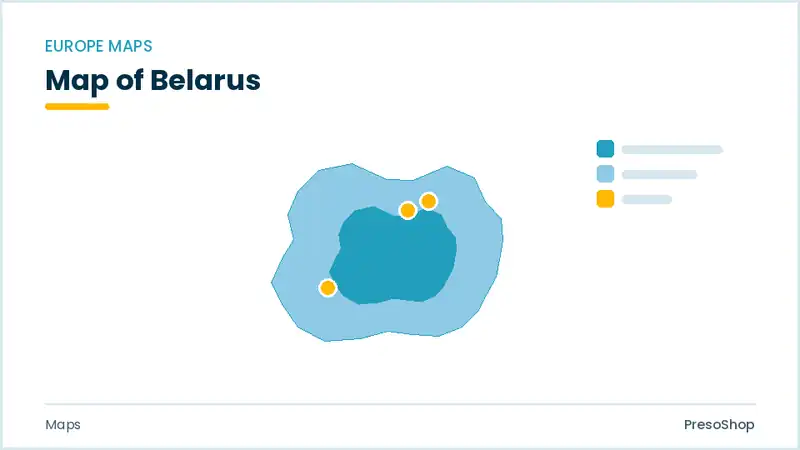 EUROPE MAPS

Map of Belarus

Maps

PresoShop